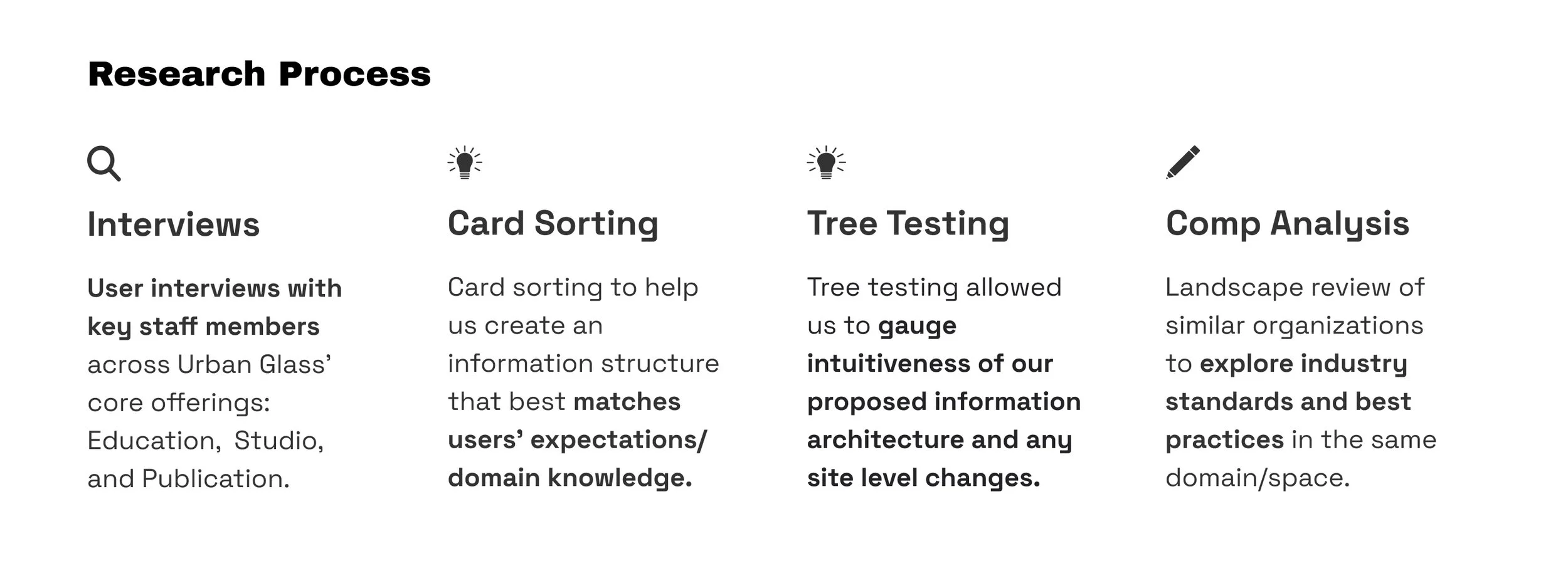 Research Process

Interviews

User interviews with key staff members across Urban Glass' core offerings: Education, Studio, and Publication.

Card Sorting

Card sorting to help us create an information structure that best matches users' expectations/ domain knowledge.

Tree Testing

Tree testing allowed us to gauge intuitiveness of our proposed information architecture and any site level changes.

Comp Analysis

Landscape review of similar organizations to explore industry standards and best practices in the same domain/space.